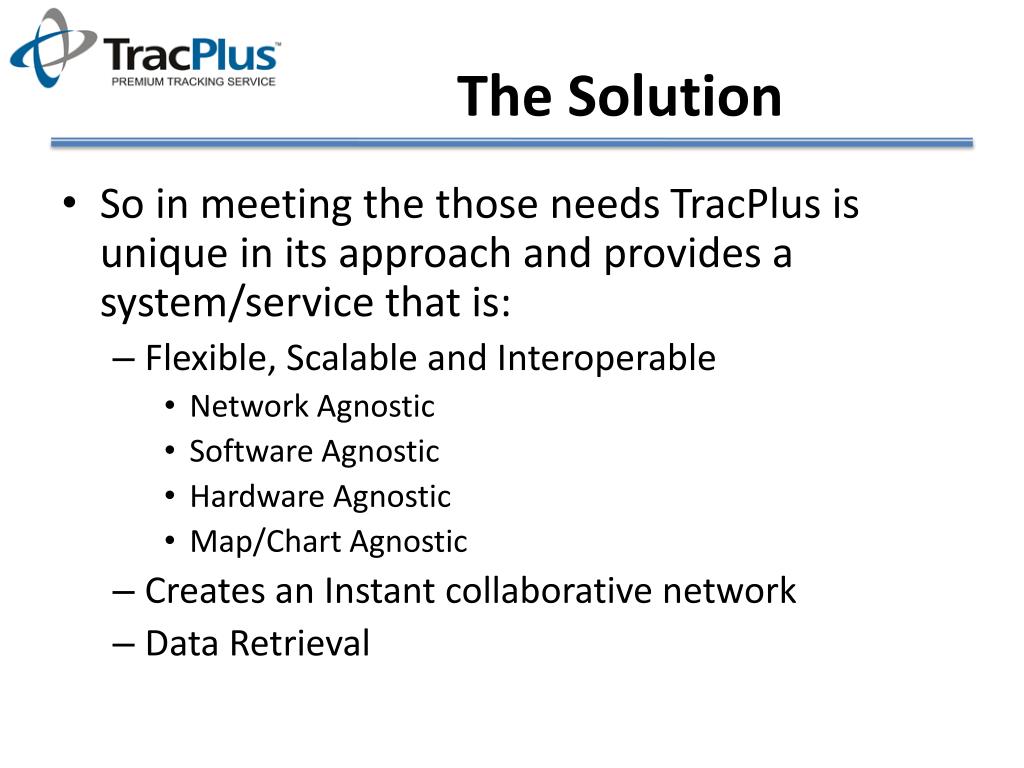 TracPlus™
PREMIUM TRACKING SERVICE

The Solution

• So in meeting the those needs TracPlus is unique in its approach and provides a system/service that is:
– Flexible, Scalable and Interoperable
• Network Agnostic
• Software Agnostic
• Hardware Agnostic
• Map/Chart Agnostic
– Creates an Instant collaborative network
– Data Retrieval